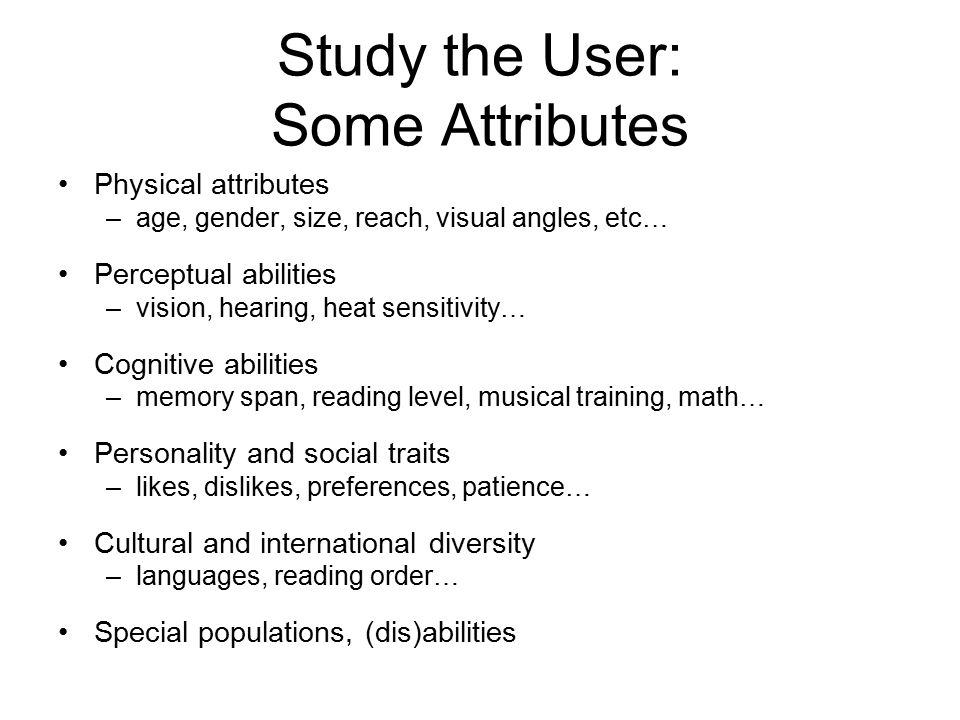 Study the User:
Some Attributes

• Physical attributes
– age, gender, size, reach, visual angles, etc…

• Perceptual abilities
– vision, hearing, heat sensitivity…

• Cognitive abilities
– memory span, reading level, musical training, math…

• Personality and social traits
– likes, dislikes, preferences, patience…

• Cultural and international diversity
– languages, reading order…

• Special populations, (dis)abilities